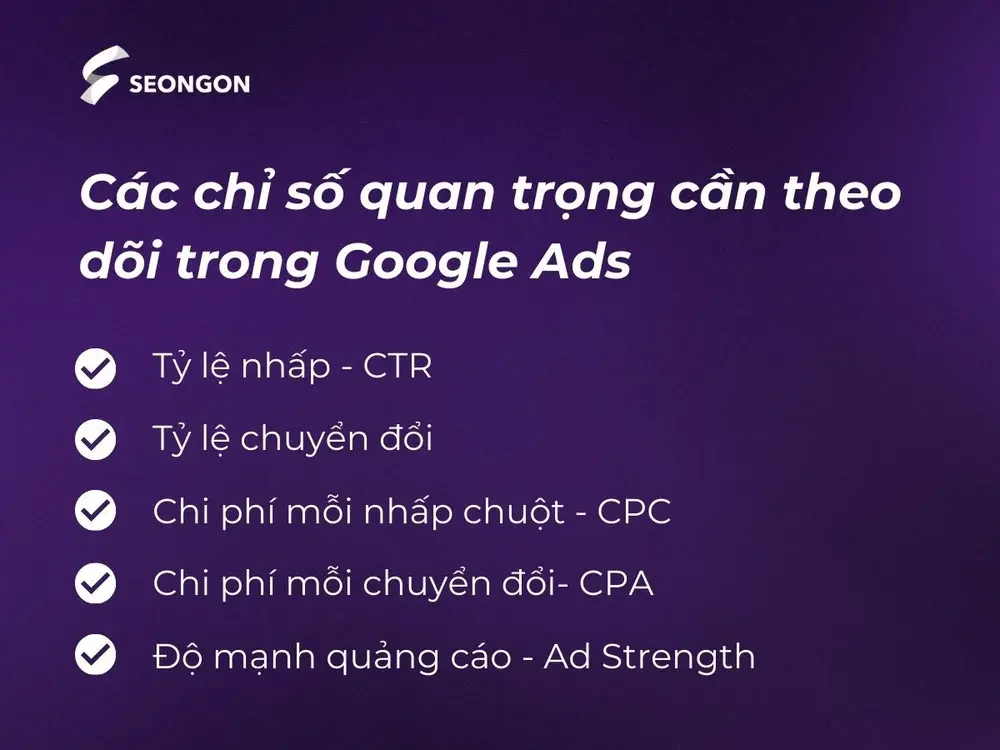 SEONGON

Các chỉ số quan trọng cần theo dõi trong Google Ads

Tỷ lệ nhấp - CTR

Tỷ lệ chuyển đổi

Chi phí mỗi nhấp chuột - CPC

Chi phí mỗi chuyển đổi- CPA

Độ mạnh quảng cáo - Ad Strength